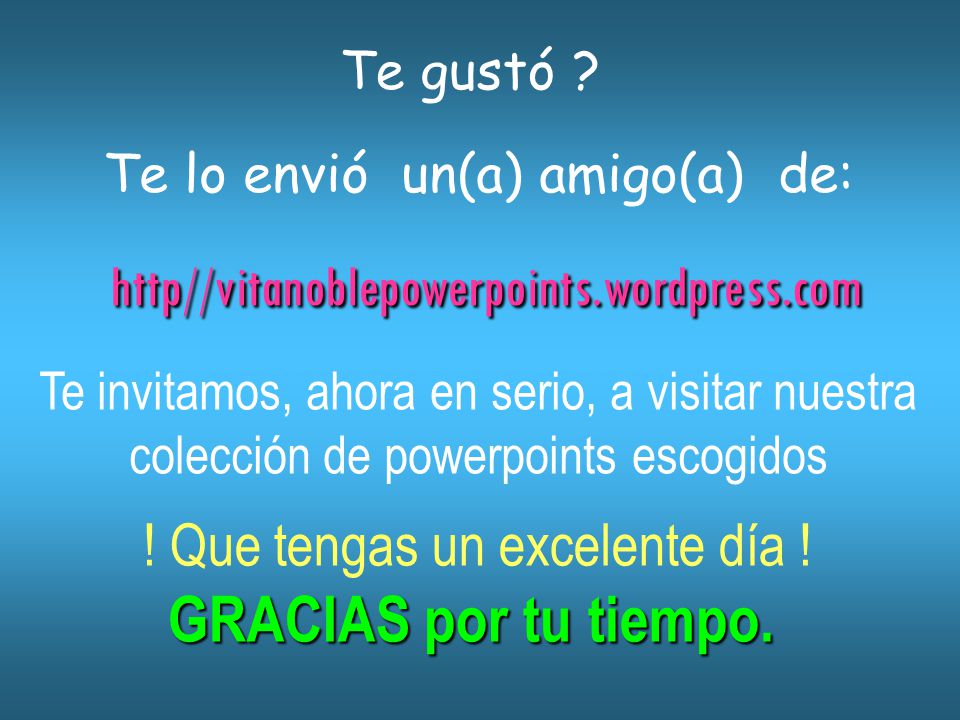 Te gustó ?

Te lo envió un(a) amigo(a) de:

http//vitanoblepowerpoints.wordpress.com

Te invitamos, ahora en serio, a visitar nuestra colección de powerpoints escogidos

! Que tengas un excelente día !
GRACIAS por tu tiempo.